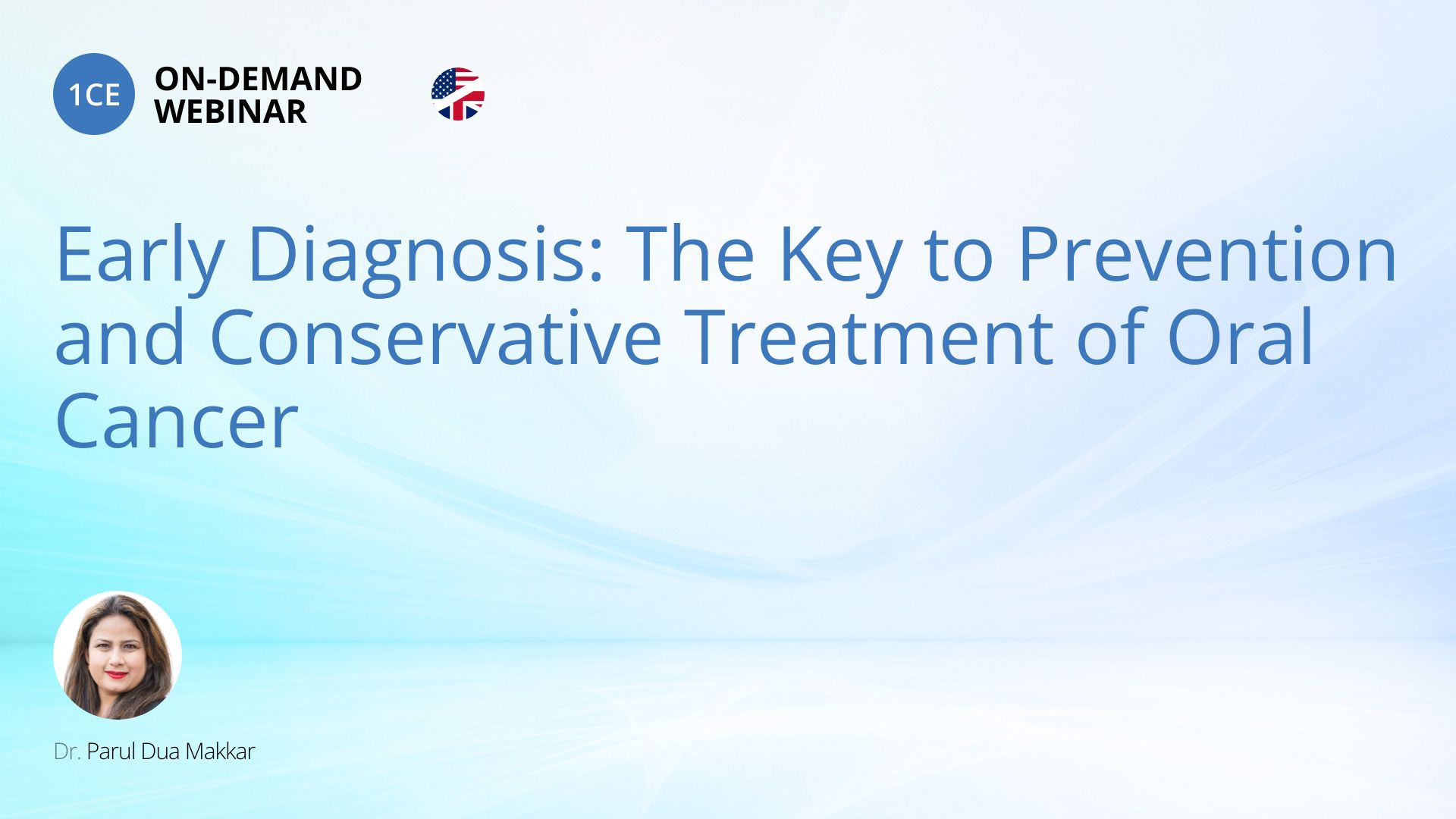 1CE ON-DEMAND WEBINAR

Early Diagnosis: The Key to Prevention and Conservative Treatment of Oral Cancer

Dr. Parul Dua Makkar